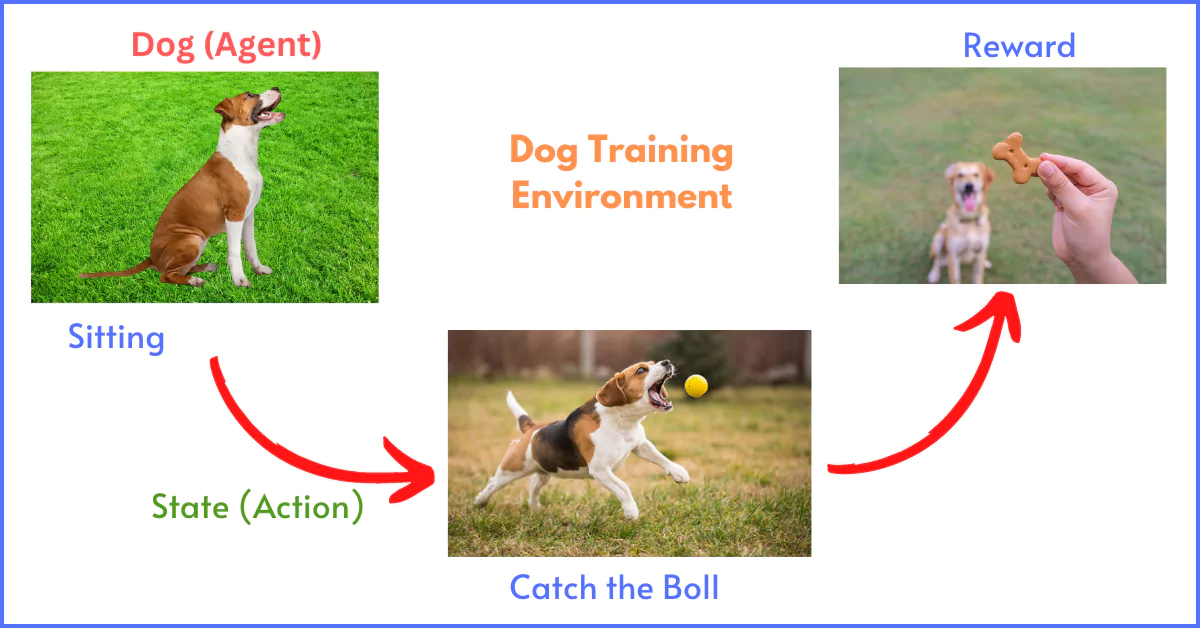 Dog (Agent)

Dog Training Environment

Reward

Sitting

State (Action)

Catch the Boll